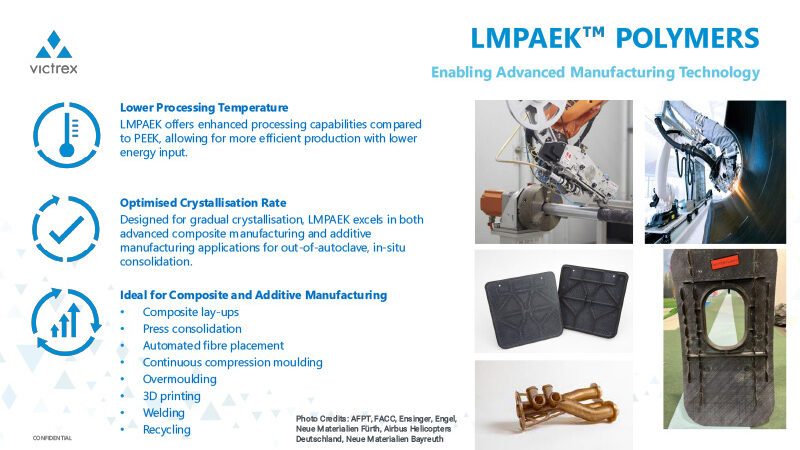 victrex

LMPAEK™ POLYMERS

Enabling Advanced Manufacturing Technology

Lower Processing Temperature
LMPAEK offers enhanced processing capabilities compared to PEEK, allowing for more efficient production with lower energy input.

Optimised Crystallisation Rate
Designed for gradual crystallisation, LMPAEK excels in both advanced composite manufacturing and additive manufacturing applications for out-of-autoclave, in-situ consolidation.

Ideal for Composite and Additive Manufacturing
• Composite lay-ups
• Press consolidation
• Automated fibre placement
• Continuous compression moulding
• Overmoulding
• 3D printing
• Welding
• Recycling

Photo Credits: AFPT, FACC, Ensinger, Engel, Neue Materialien Fürth, Airbus Helicopters Deutschland, Neue Materialien Bayreuth

CONFIDENTIAL